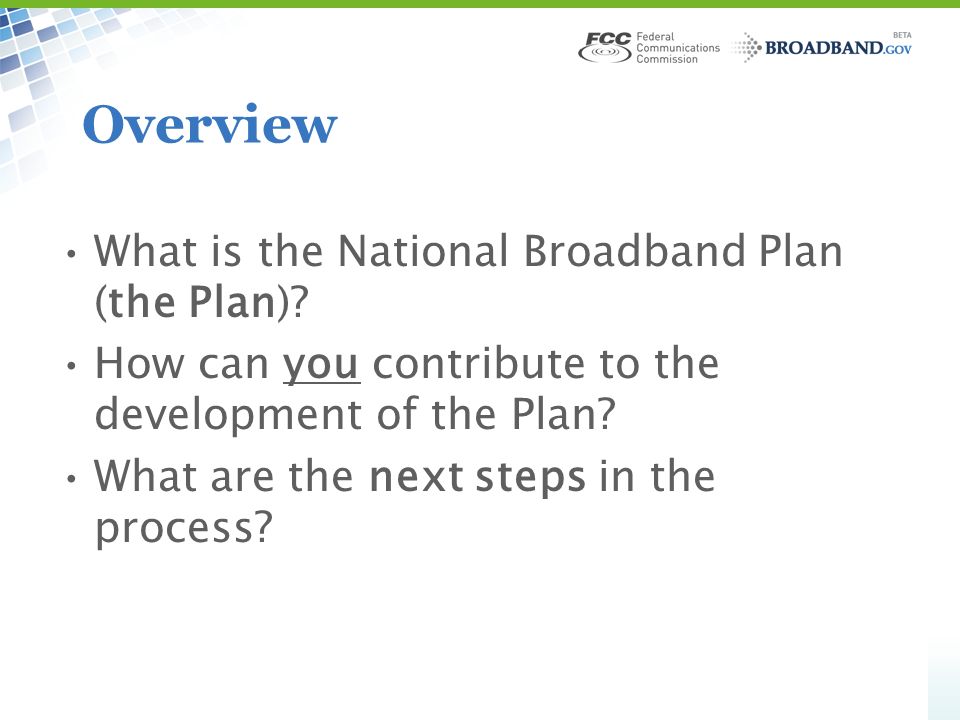 FCC Federal Communications Commission

BETA BROADBAND.GOV

Overview

• What is the National Broadband Plan (the Plan)?

• How can you contribute to the development of the Plan?

• What are the next steps in the process?